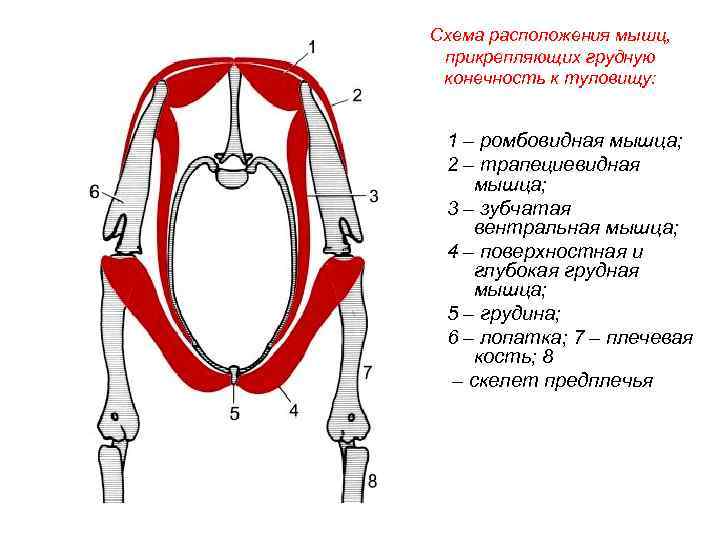 1
2
6
3
7
5
4
8

Схема расположения мышц, прикрепляющих грудную конечность к туловищу:

1 – ромбовидная мышца;
2 – трапециевидная мышца;
3 – зубчатая вентральная мышца;
4 – поверхностная и глубокая грудная мышца;
5 – грудина;
6 – лопатка; 7 – плечевая кость; 8 – скелет предплечья